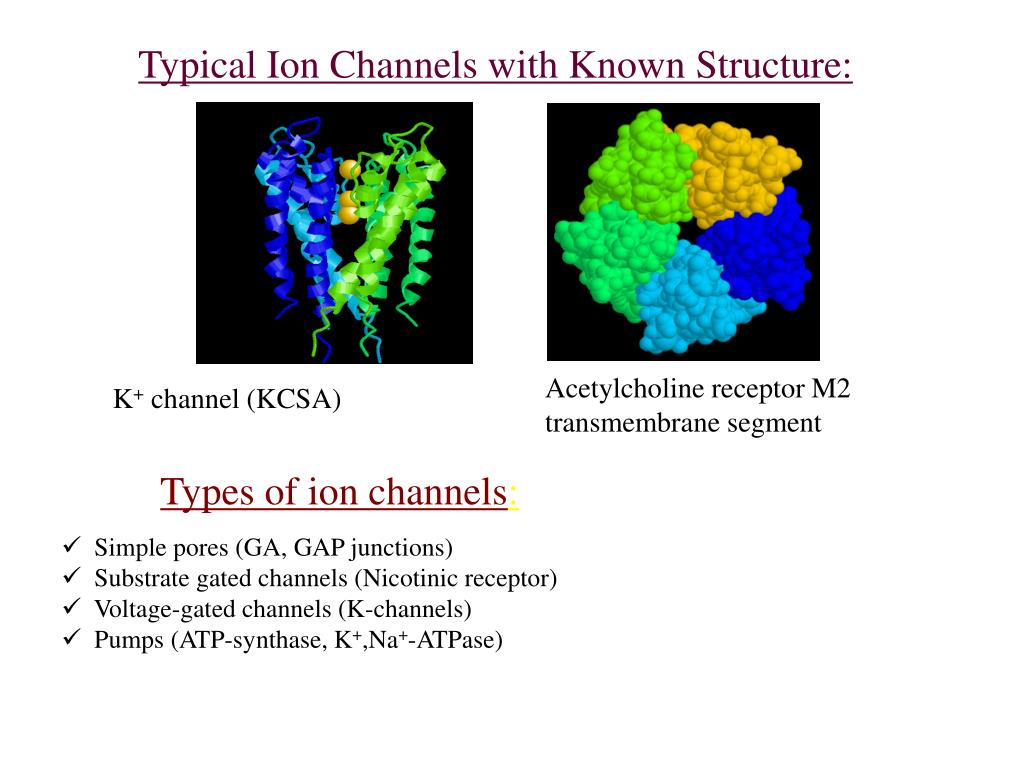 Typical Ion Channels with Known Structure:

$K^+$ channel (KCSA)

Acetylcholine receptor M2 transmembrane segment

Types of ion channels:

✓ Simple pores (GA, GAP junctions)
✓ Substrate gated channels (Nicotinic receptor)
✓ Voltage-gated channels (K-channels)
✓ Pumps (ATP-synthase, $K^+$,$Na^+$-ATPase)